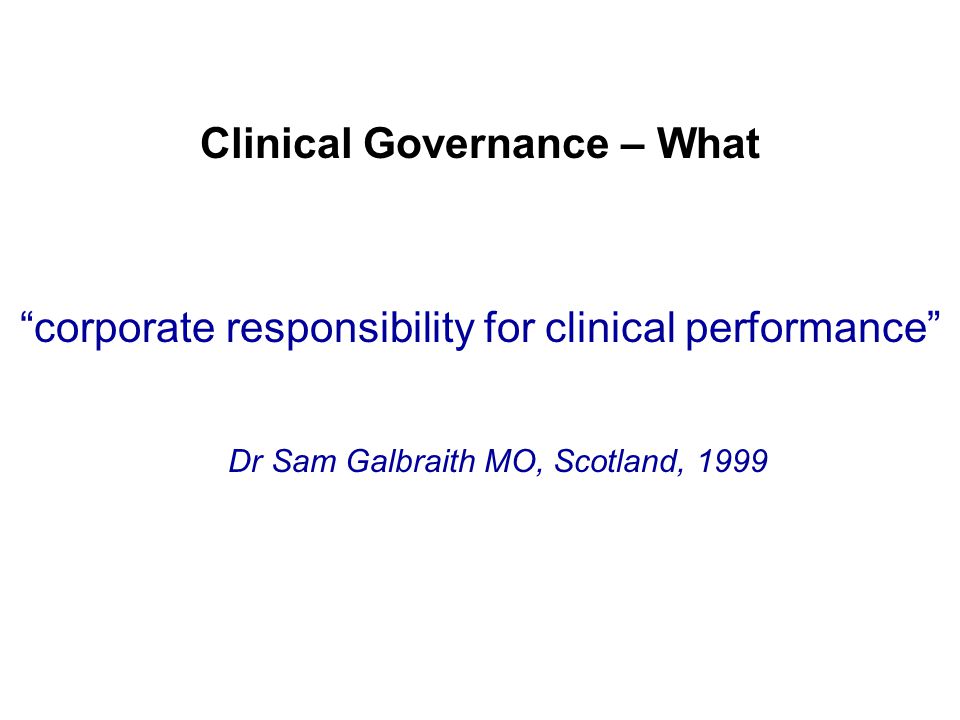 Clinical Governance – What

“corporate responsibility for clinical performance”

Dr Sam Galbraith MO, Scotland, 1999